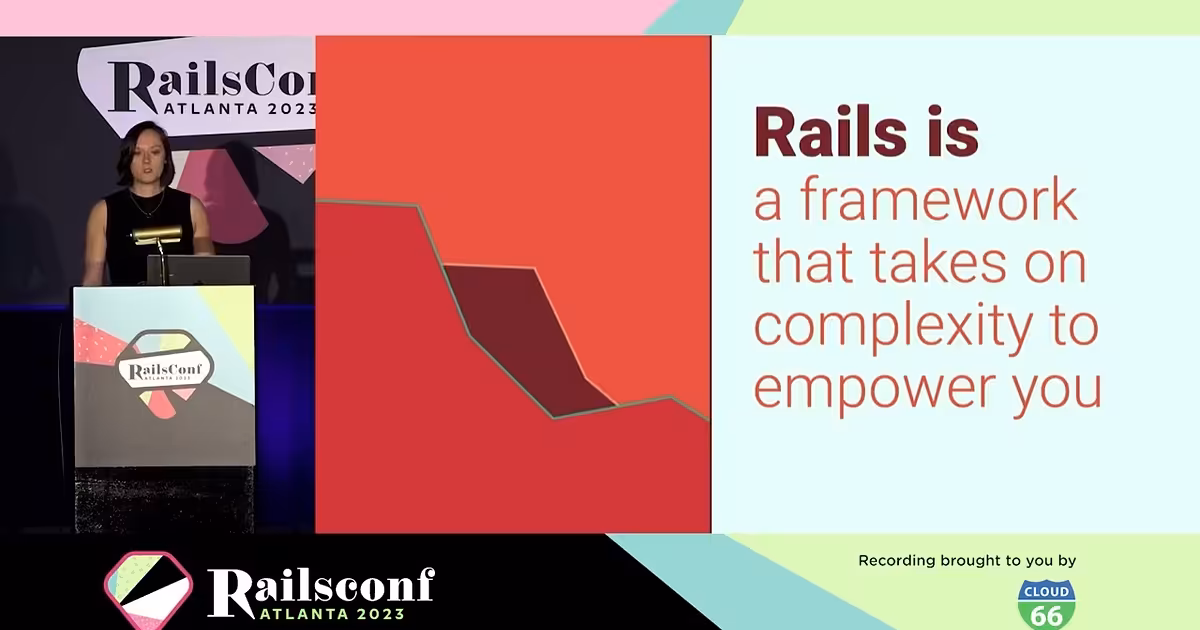 RailsConf
ATLANTA 2023

RailsConf
ATLANTA 2023

Rails is
a framework that takes on complexity to empower you

Railsconf
ATLANTA 2023

Recording brought to you by

CLOUD
66